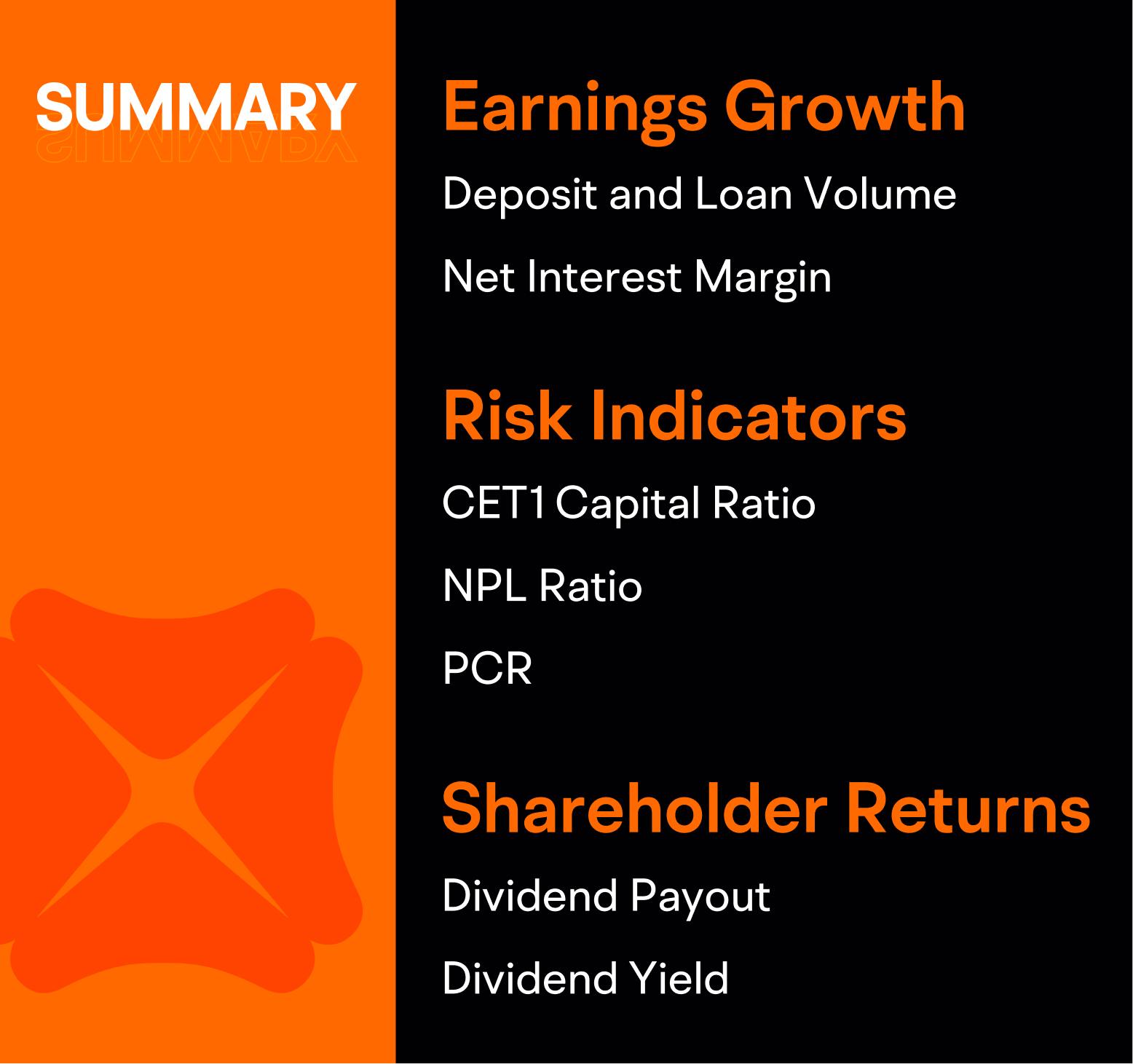 SUMMARY

Earnings Growth

Deposit and Loan Volume

Net Interest Margin

Risk Indicators

CET1 Capital Ratio

NPL Ratio

PCR

Shareholder Returns

Dividend Payout

Dividend Yield